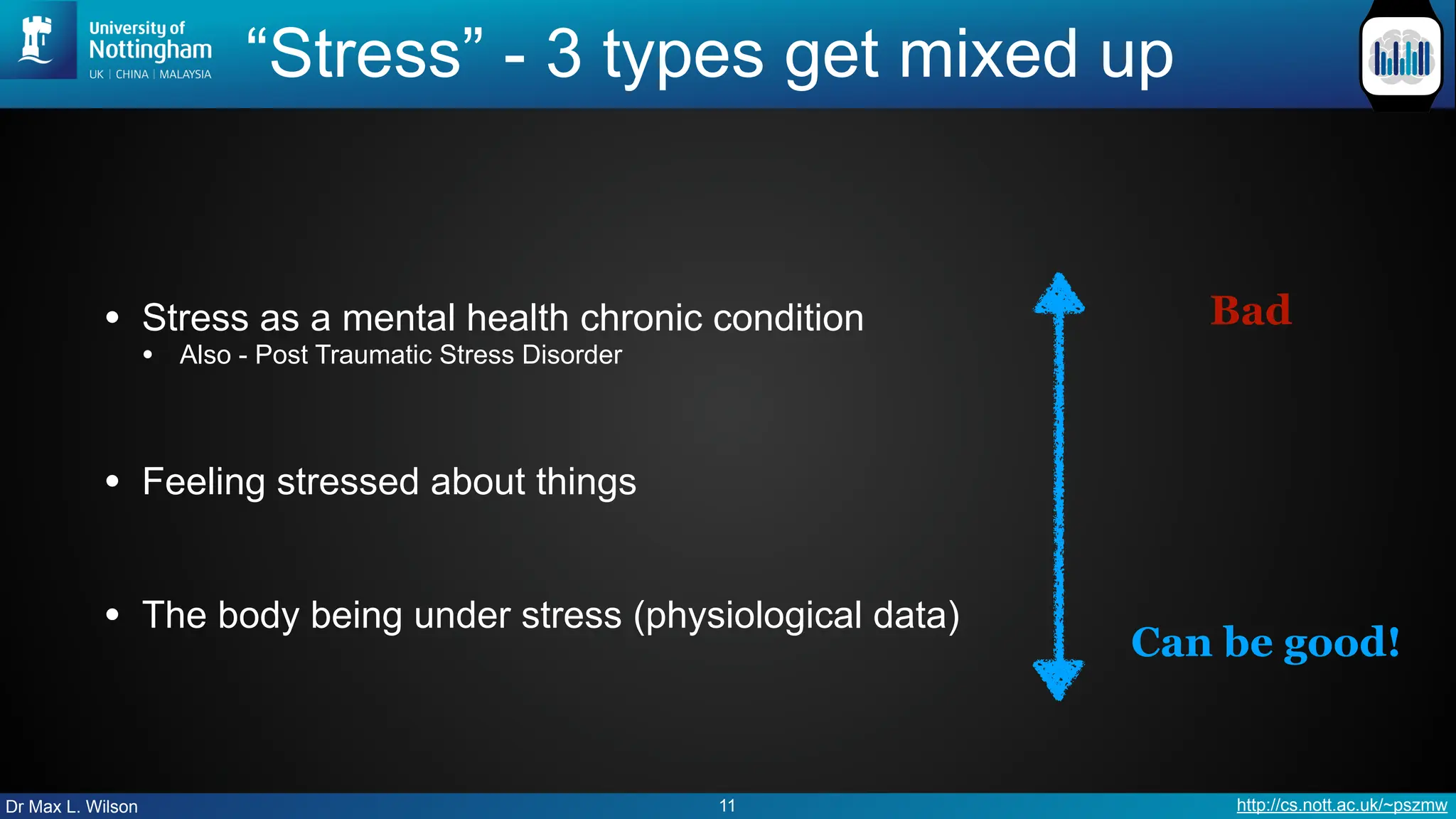 University of Nottingham
UK | CHINA | MALAYSIA

“Stress” - 3 types get mixed up

• Stress as a mental health chronic condition
  • Also - Post Traumatic Stress Disorder

• Feeling stressed about things

• The body being under stress (physiological data)

Bad

Can be good!

Dr Max L. Wilson
11
http://cs.nott.ac.uk/~pszmw